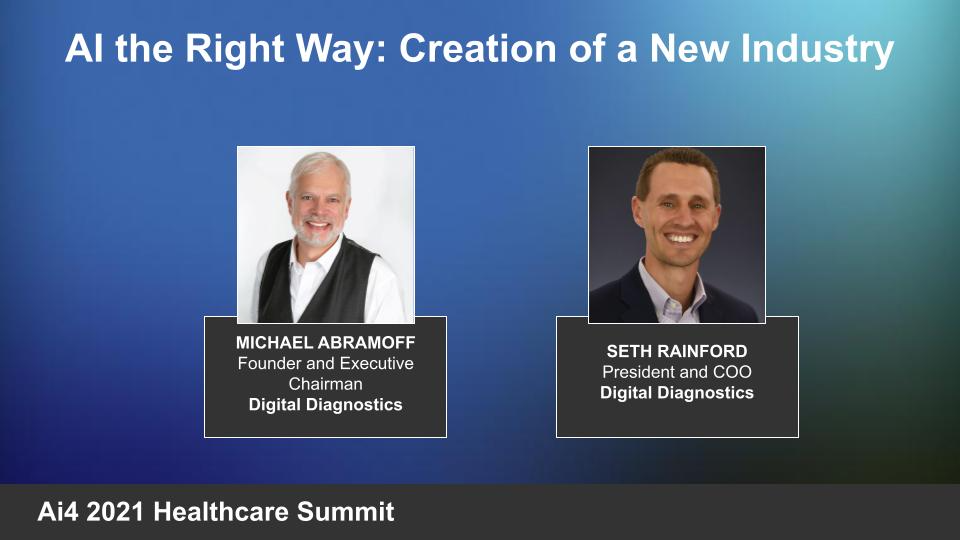 AI the Right Way: Creation of a New Industry

MICHAEL ABRAMOFF
Founder and Executive Chairman
Digital Diagnostics

SETH RAINFORD
President and COO
Digital Diagnostics

Ai4 2021 Healthcare Summit